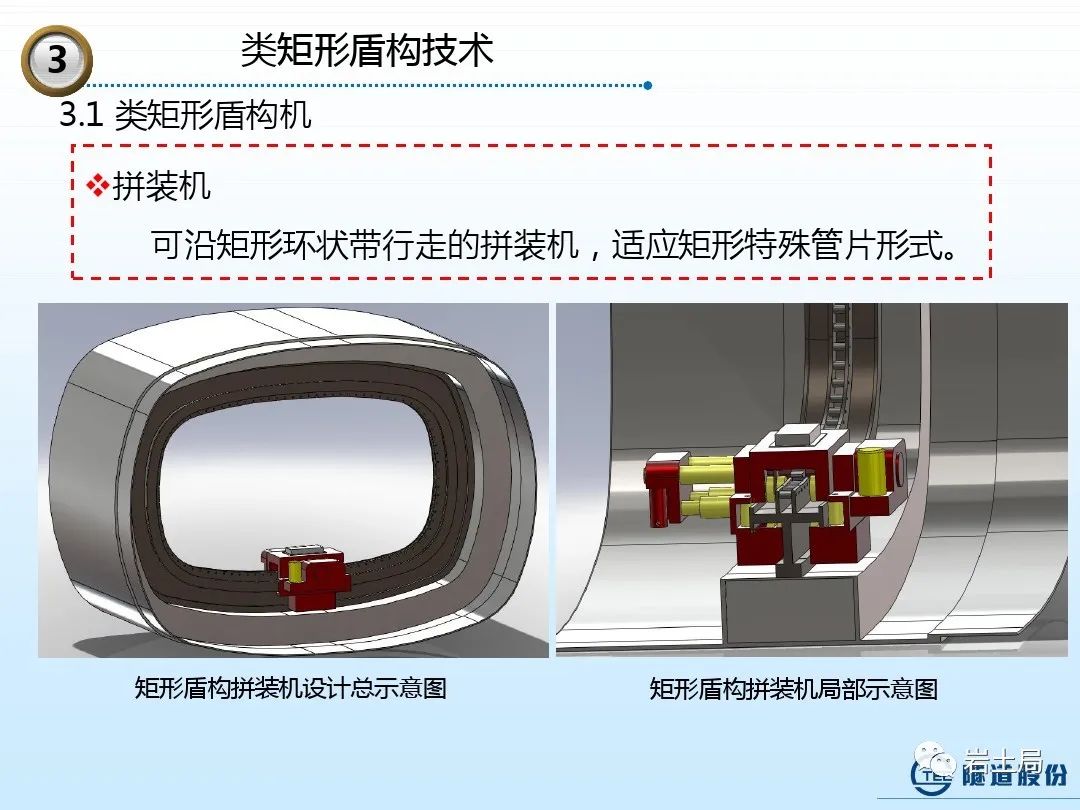 3

类矩形盾构技术

3.1 类矩形盾构机

❖拼装机

可沿矩形环状带行走的拼装机，适应矩形特殊管片形式。

矩形盾构拼装机设计总示意图

矩形盾构拼装机局部示意图

岩土局

TEC 隧道股份